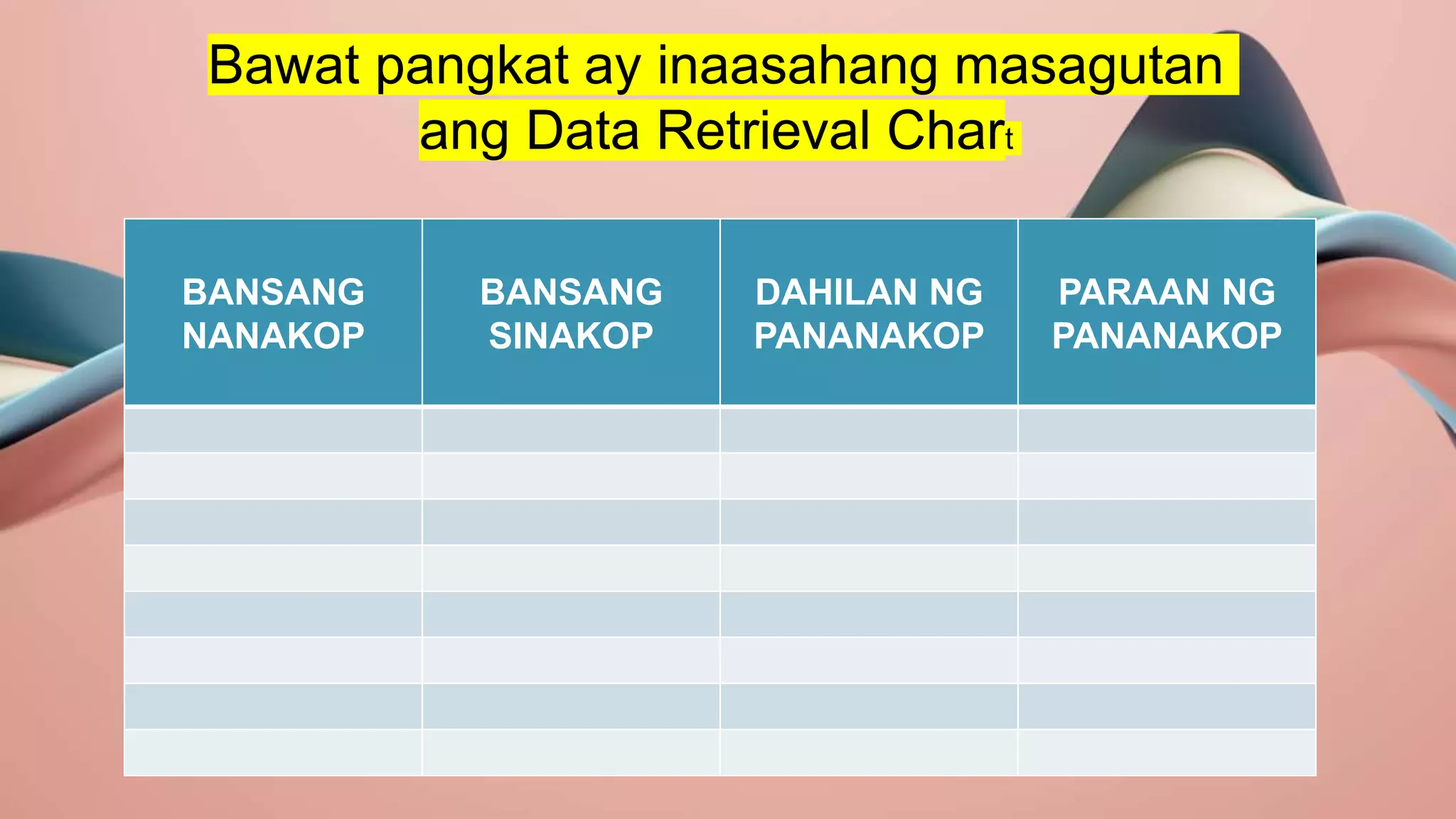 Bawat pangkat ay inaasahang masagutan ang Data Retrieval Chart

| BANSANG NANAKOP | BANSANG SINAKOP | DAHILAN NG PANANAKOP | PARAAN NG PANANAKOP |
|---|---|---|---|
| | | | |
| | | | |
| | | | |
| | | | |
| | | | |
| | | | |
| | | | |
| | | | |